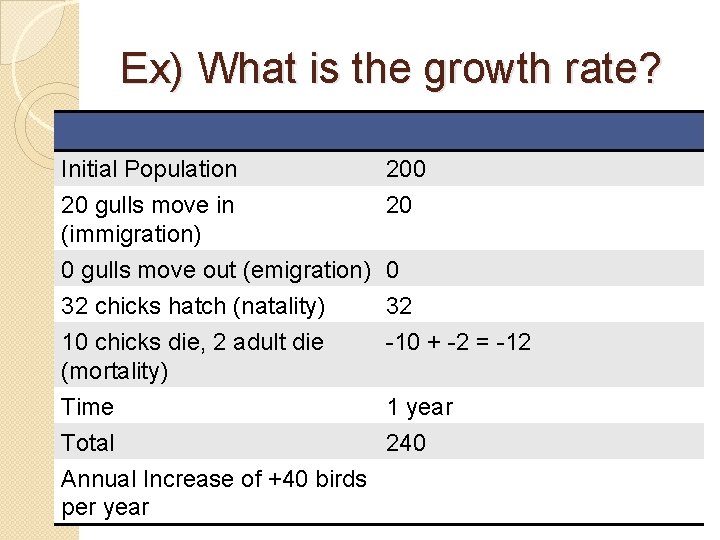 Ex) What is the growth rate?

| | |
|---|---|
| Initial Population | 200 |
| 20 gulls move in (immigration) | 20 |
| 0 gulls move out (emigration) | 0 |
| 32 chicks hatch (natality) | 32 |
| 10 chicks die, 2 adult die (mortality) | -10 + -2 = -12 |
| Time | 1 year |
| Total | 240 |
| Annual Increase of +40 birds per year | |